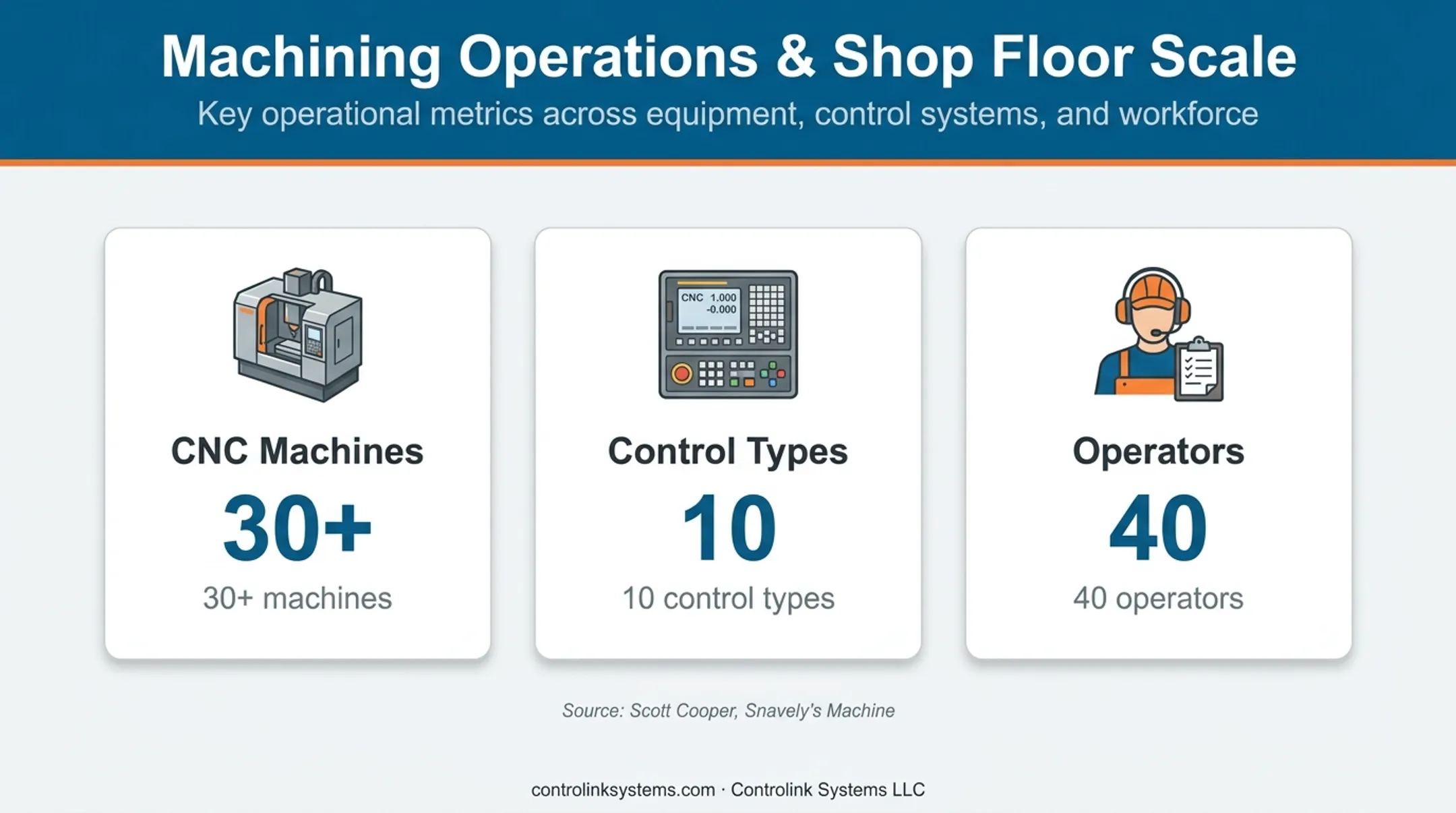 Machining Operations & Shop Floor Scale

Key operational metrics across equipment, control systems, and workforce

CNC Machines
30+
30+ machines

CNC 1.000
-0.000

Control Types
10
10 control types

Operators
40
40 operators

Source: Scott Cooper, Snavely's Machine

controlinksystems.com · Controlink Systems LLC